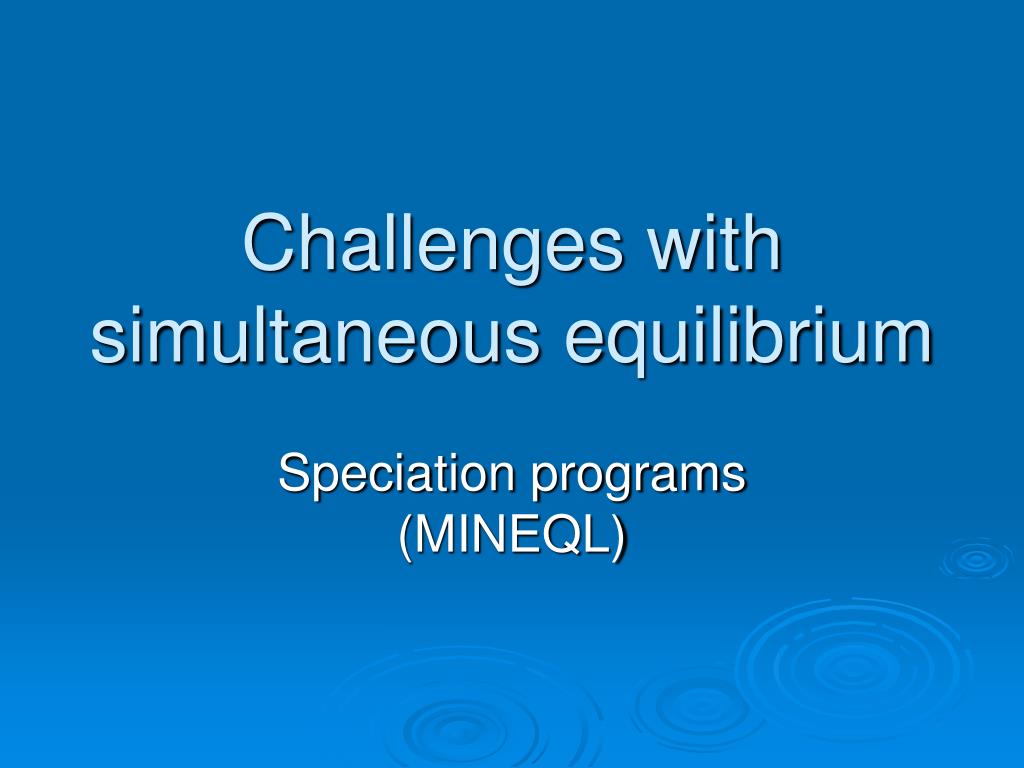 Challenges with simultaneous equilibrium

Speciation programs
(MINEQL)